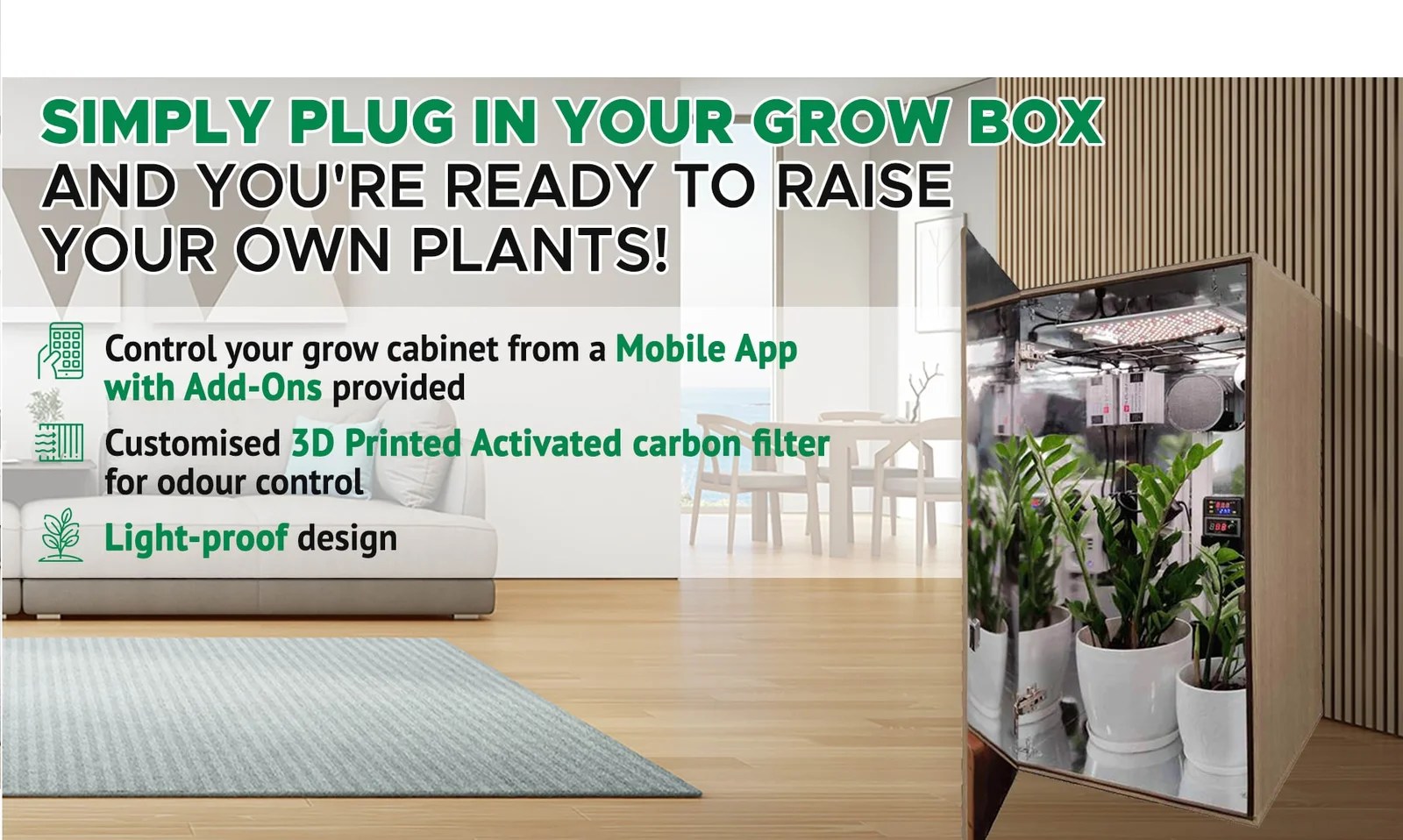 SIMPLY PLUG IN YOUR GROW BOX
AND YOU'RE READY TO RAISE YOUR OWN PLANTS!

Control your grow cabinet from a Mobile App with Add-Ons provided

Customised 3D Printed Activated carbon filter for odour control

Light-proof design